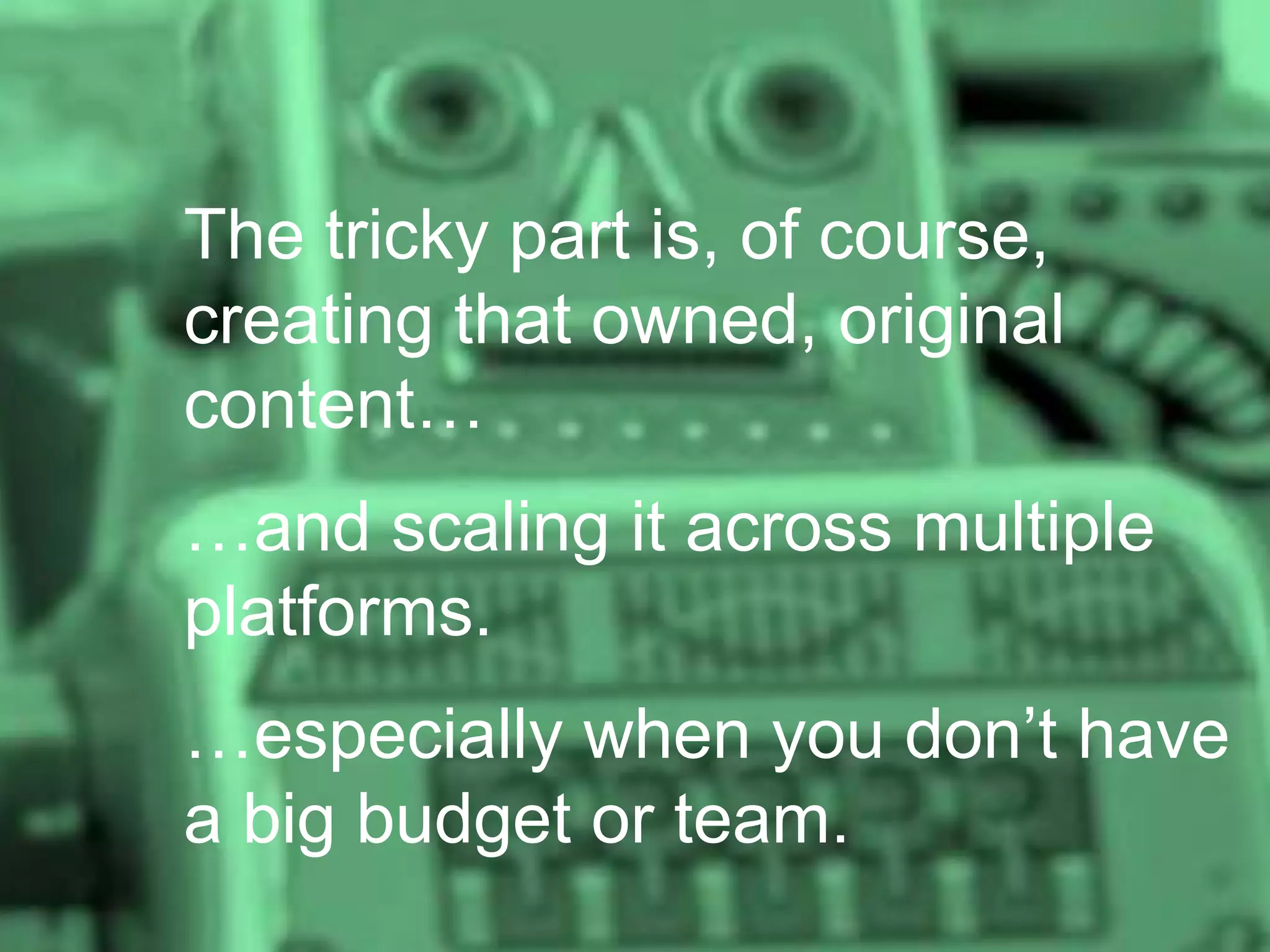 The tricky part is, of course, creating that owned, original content…

…and scaling it across multiple platforms.

…especially when you don’t have a big budget or team.